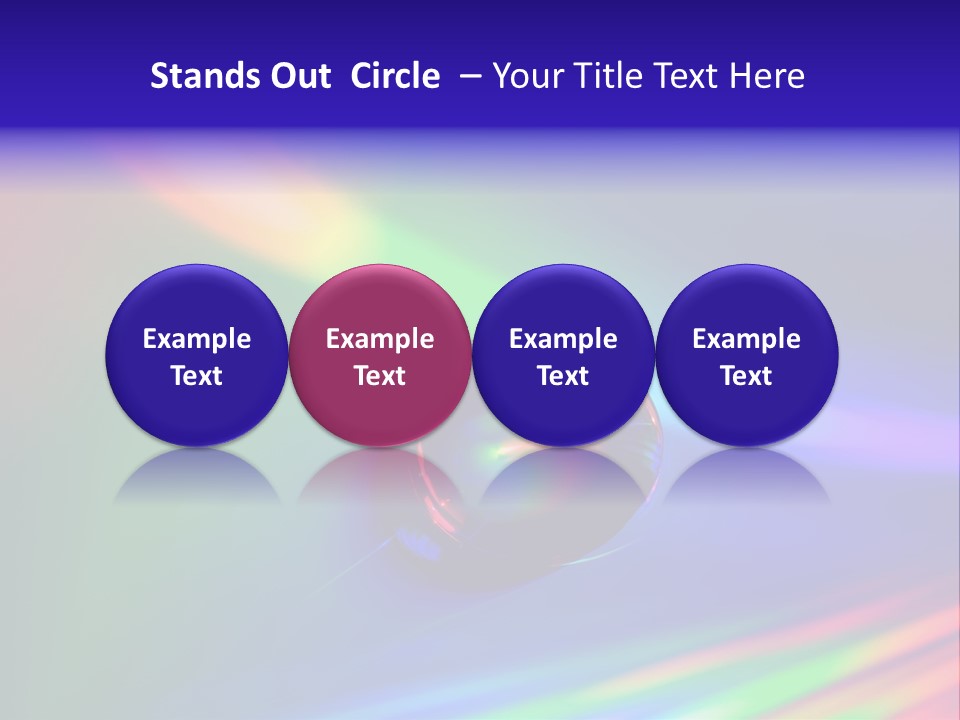 Stands Out Circle – Your Title Text Here

Example Text

Example Text

Example Text

Example Text